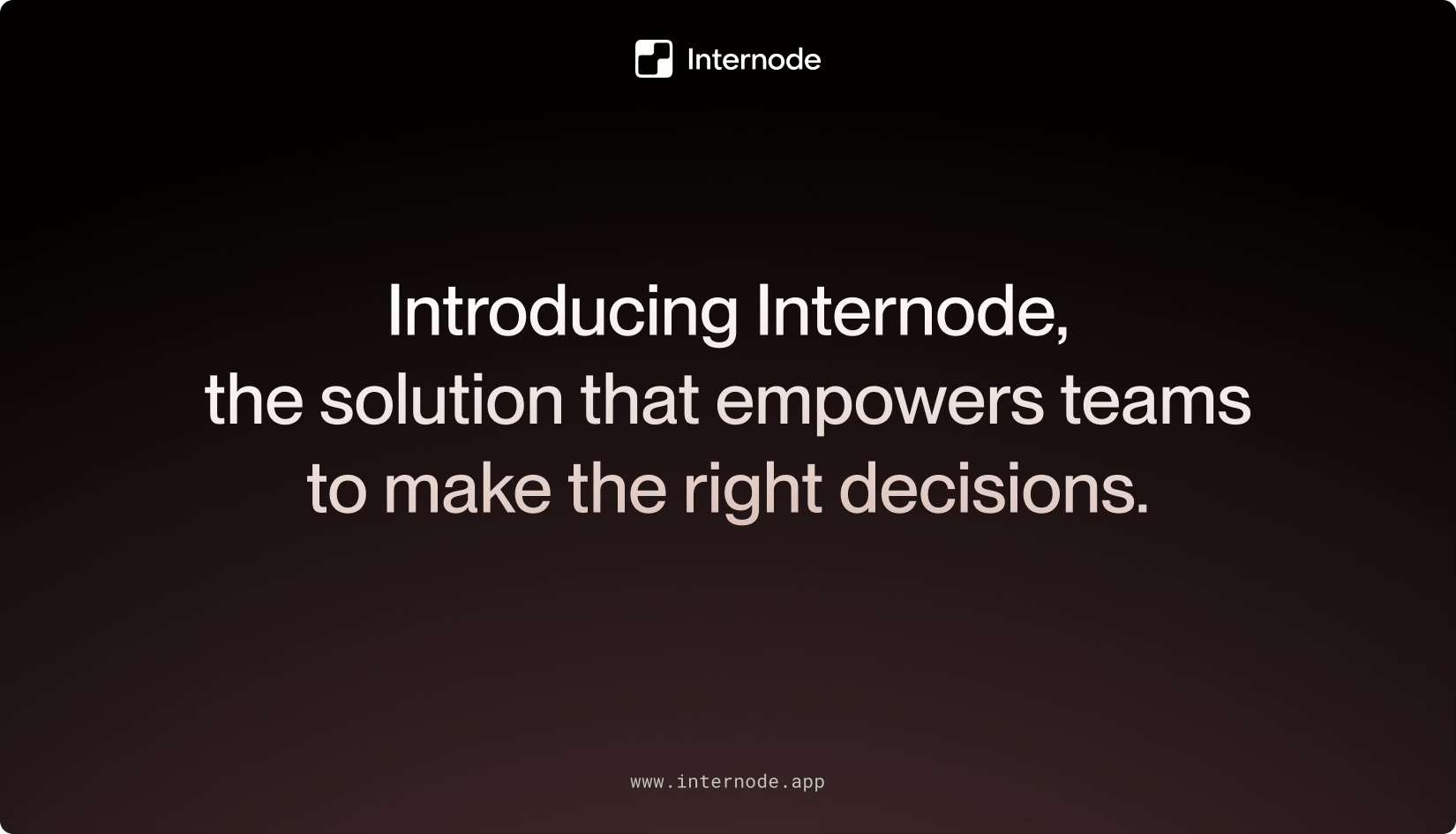 Internode

Introducing Internode, the solution that empowers teams to make the right decisions.

www.internode.app